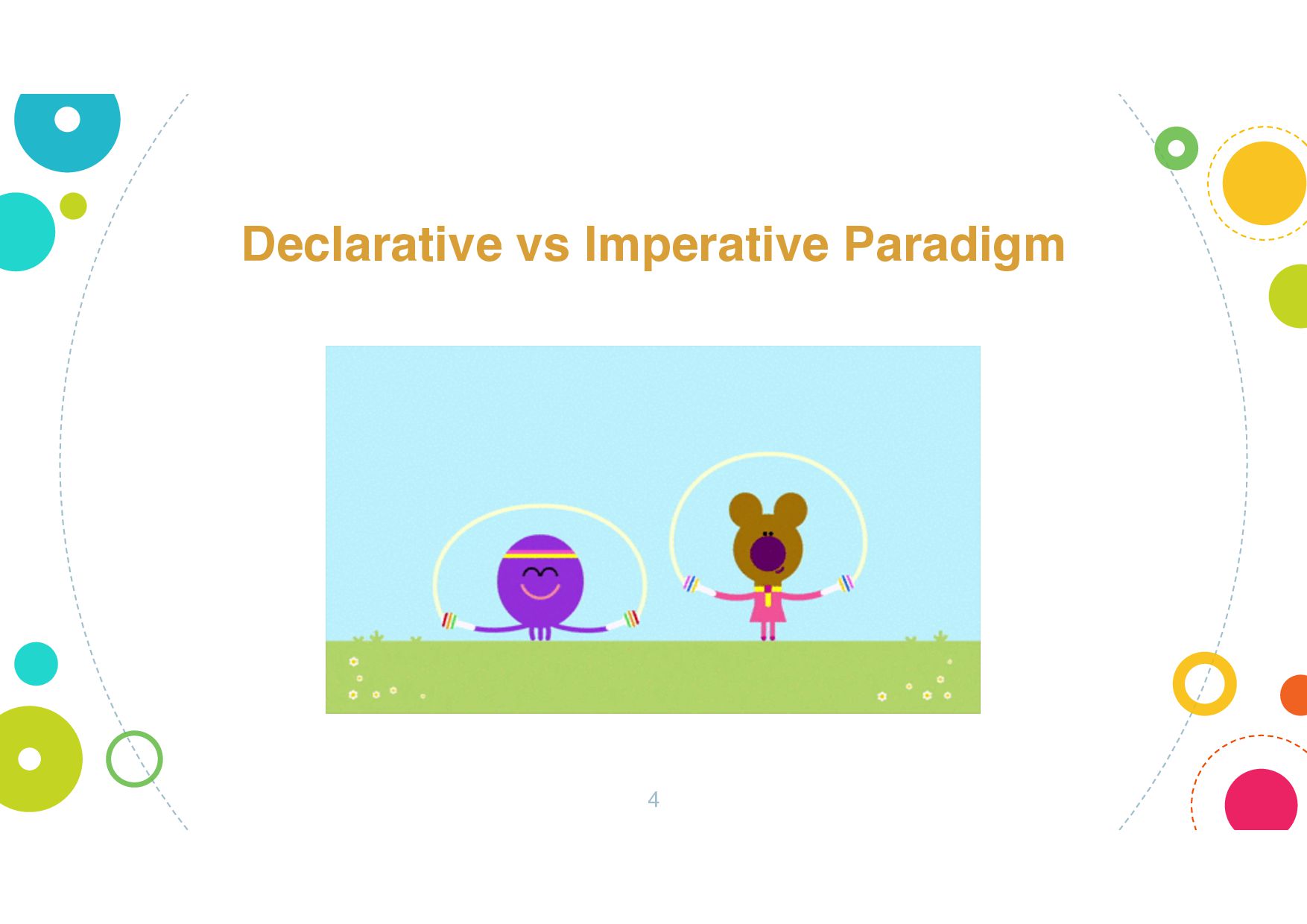 Declarative vs Imperative Paradigm

4